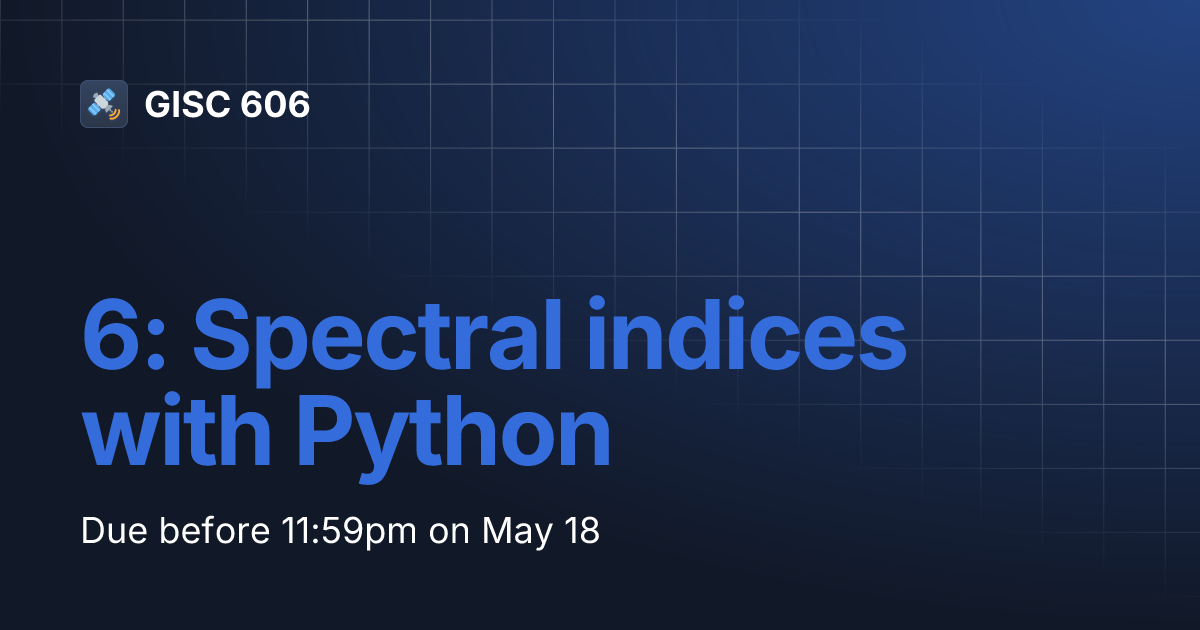 GISC 606

6: Spectral indices with Python

Due before 11:59pm on May 18